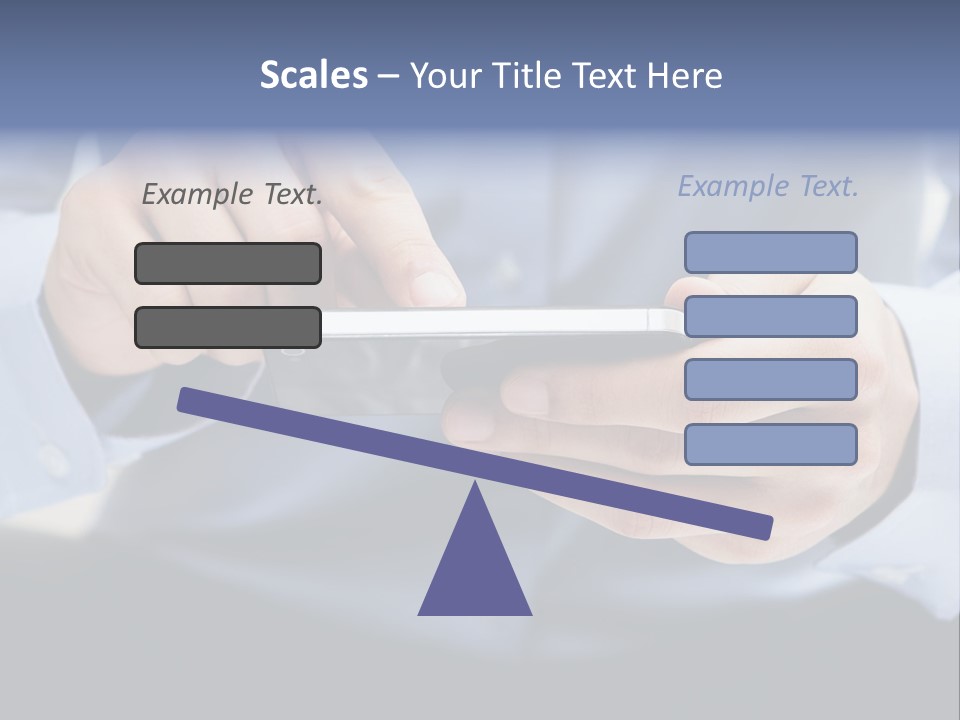 Scales – Your Title Text Here

Example Text.

Example Text.